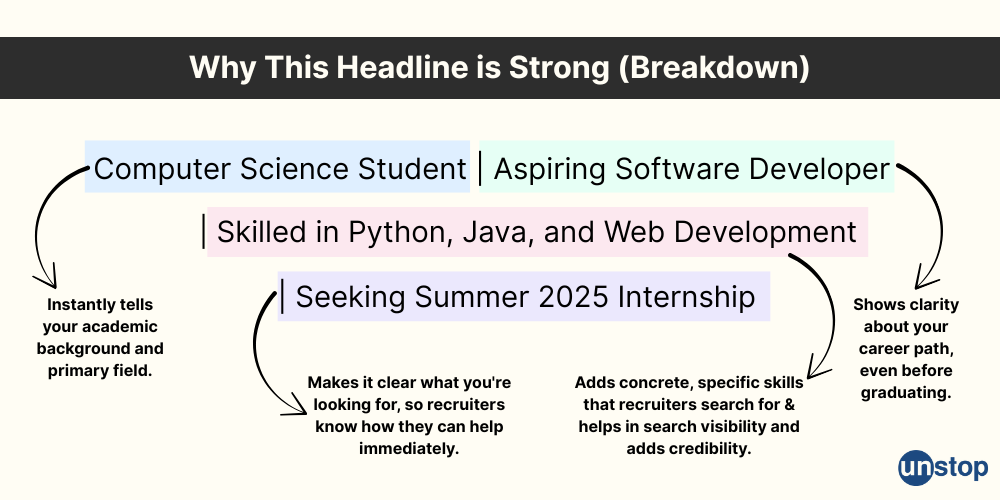 Why This Headline is Strong (Breakdown)

Computer Science Student | Aspiring Software Developer

| Skilled in Python, Java, and Web Development

| Seeking Summer 2025 Internship

Instantly tells your academic background and primary field.

Makes it clear what you're looking for, so recruiters know how they can help immediately.

Adds concrete, specific skills that recruiters search for & helps in search visibility and adds credibility.

Shows clarity about your career path, even before graduating.

unstop